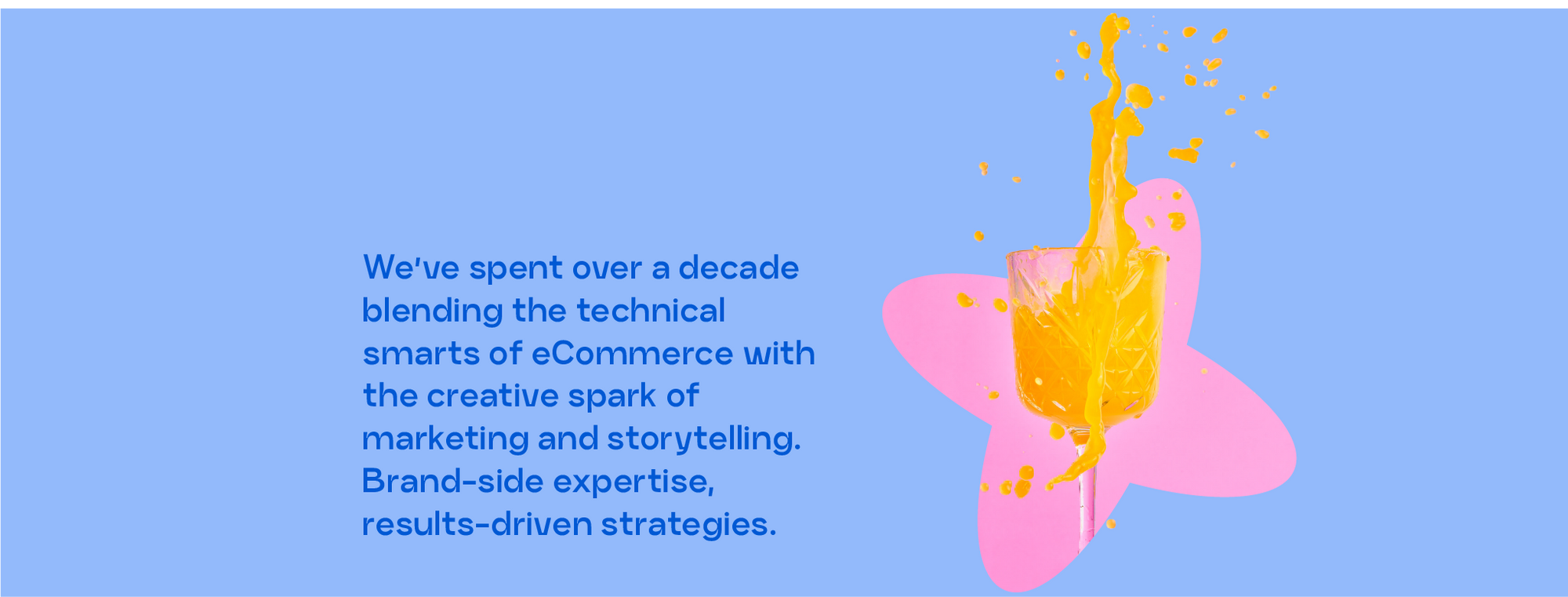 We've spent over a decade blending the technical smarts of eCommerce with the creative spark of marketing and storytelling. Brand-side expertise, results-driven strategies.